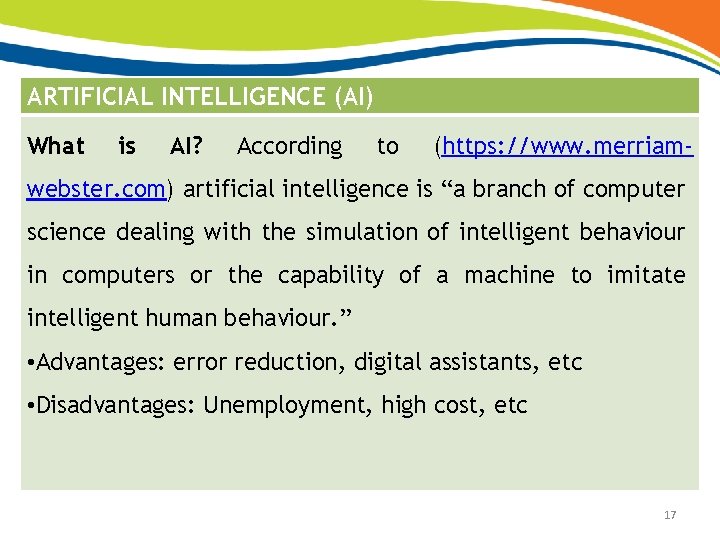 ARTIFICIAL INTELLIGENCE (AI)

What is AI? According to (https://www.merriam-webster.com) artificial intelligence is “a branch of computer science dealing with the simulation of intelligent behaviour in computers or the capability of a machine to imitate intelligent human behaviour.”

•Advantages: error reduction, digital assistants, etc

•Disadvantages: Unemployment, high cost, etc

17